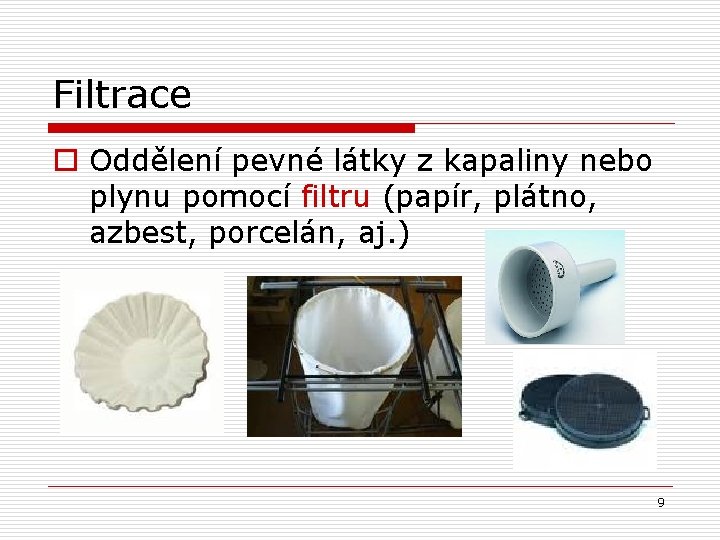 Filtrace

Oddělení pevné látky z kapaliny nebo plynu pomocí filtru (papír, plátno, azbest, porcelán, aj.)

9